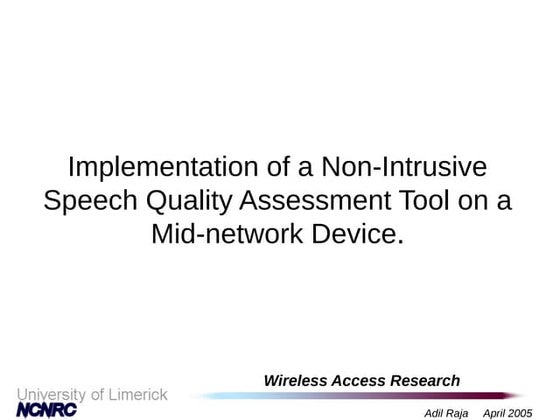 Implementation of a Non-Intrusive Speech Quality Assessment Tool on a Mid-network Device.

Wireless Access Research

University of Limerick
NCNRC

Adil Raja April 2005